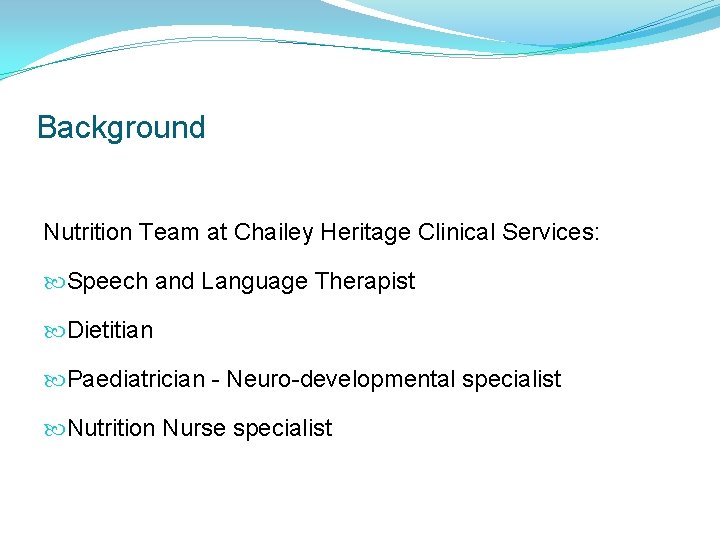 Background

Nutrition Team at Chailey Heritage Clinical Services:

Speech and Language Therapist

Dietitian

Paediatrician - Neuro-developmental specialist

Nutrition Nurse specialist